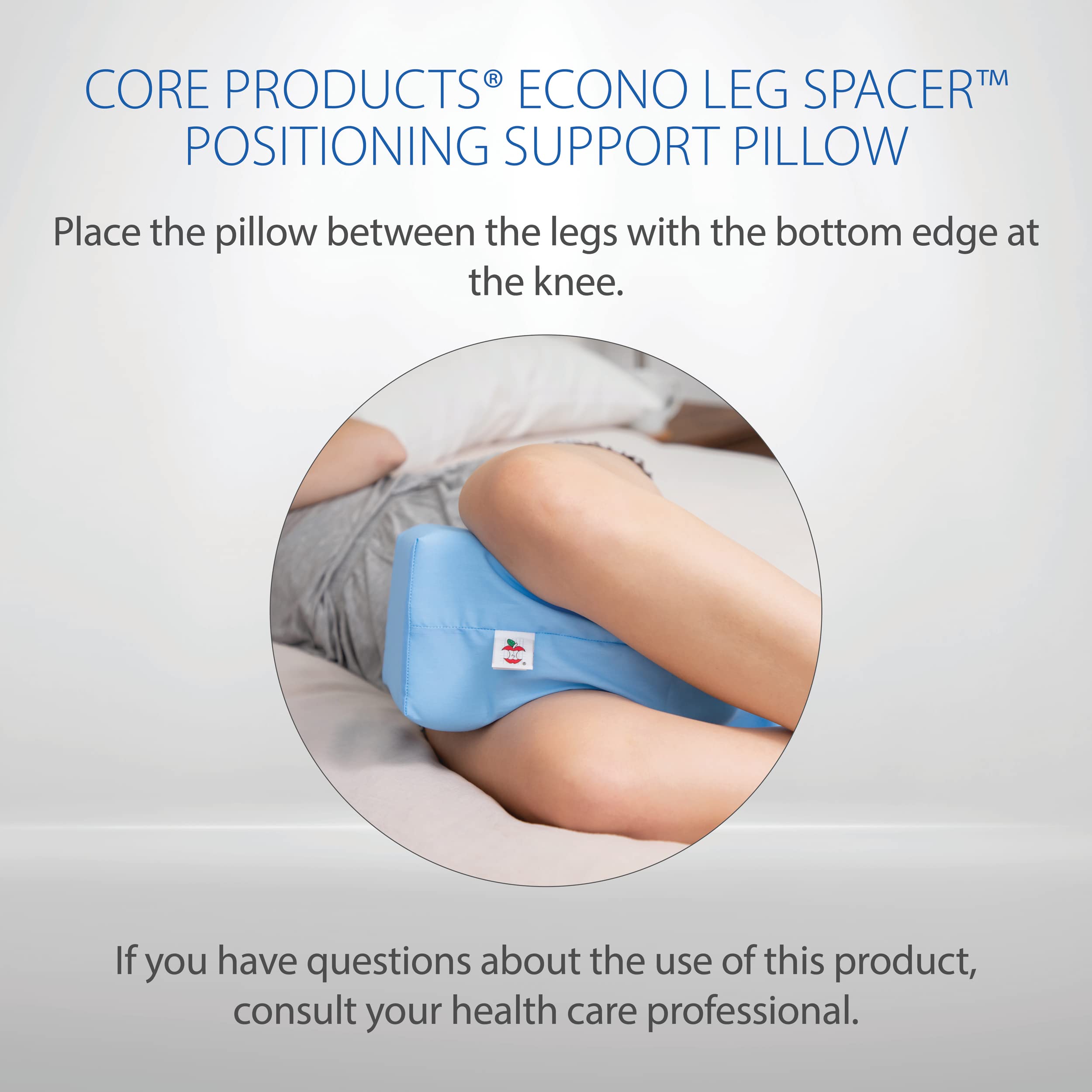 CORE PRODUCTS® ECONO LEG SPACER™ POSITIONING SUPPORT PILLOW

Place the pillow between the legs with the bottom edge at the knee.

If you have questions about the use of this product, consult your health care professional.